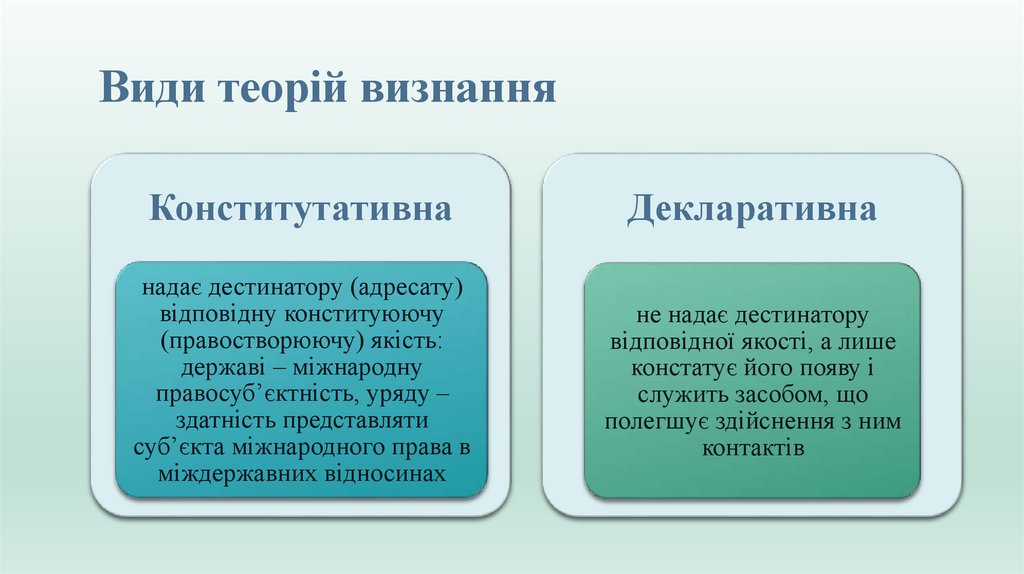 Види теорій визнання

Конститутативна

надає дестинатору (адресату) відповідну конституюючу (правостворюючу) якість: державі – міжнародну правосуб’єктність, уряду – здатність представляти суб’єкта міжнародного права в міждержавних відносинах

Декларативна

не надає дестинатору відповідної якості, а лише констатує його появу і служить засобом, що полегшує здійснення з ним контактів